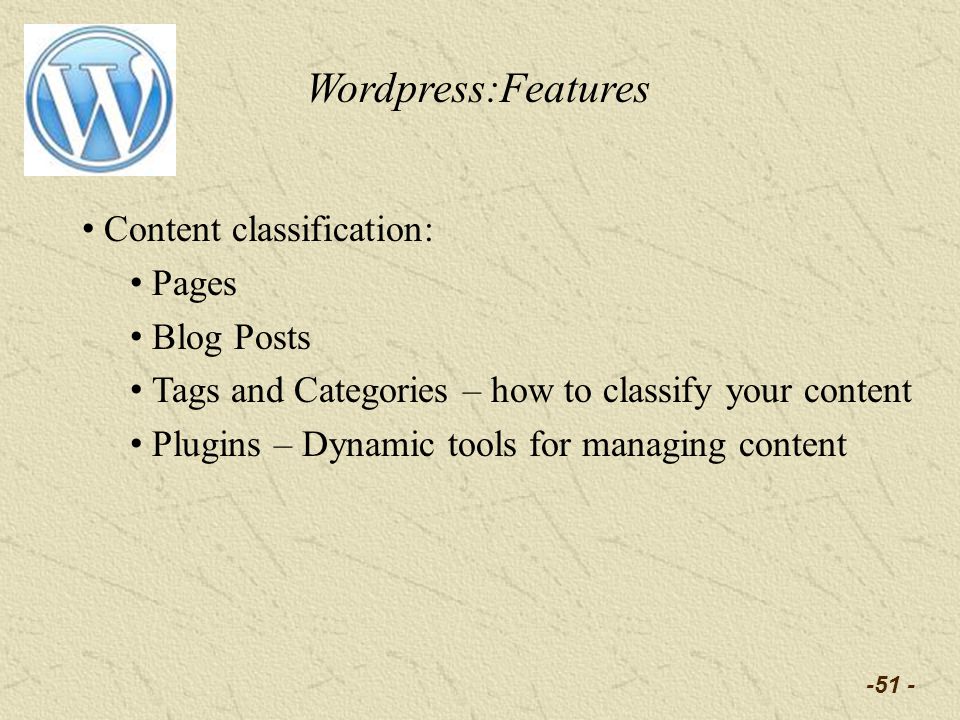 W

Wordpress:Features

• Content classification:
  • Pages
  • Blog Posts
  • Tags and Categories – how to classify your content
  • Plugins – Dynamic tools for managing content

-51 -